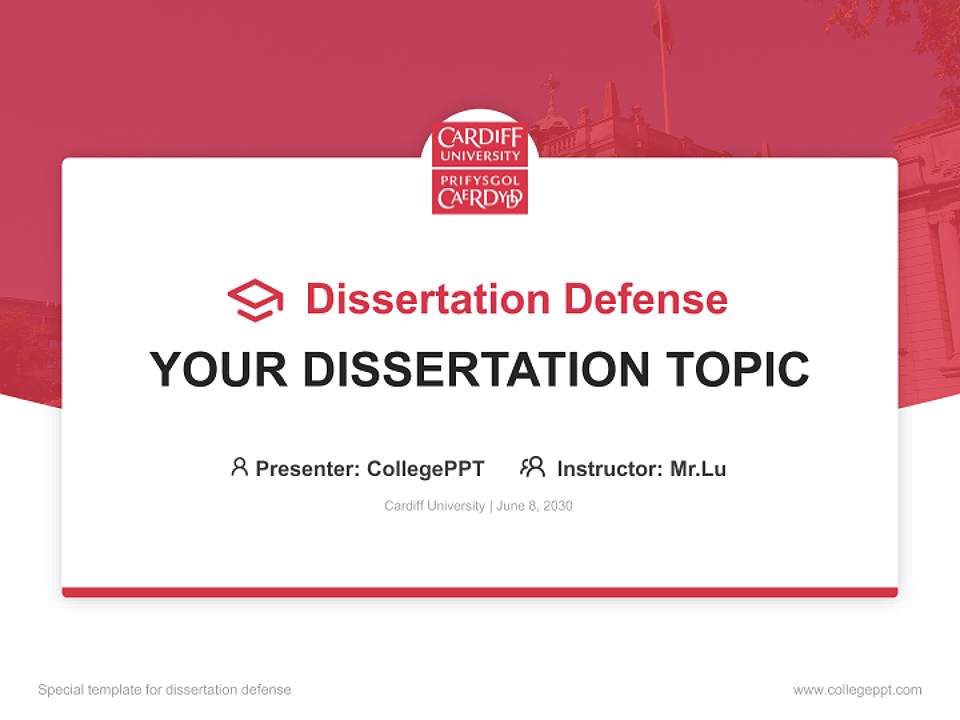 CARDIFF UNIVERSITY
PRIFYSGOL CAERDYDD

Dissertation Defense

YOUR DISSERTATION TOPIC

Presenter: CollegePPT Instructor: Mr.Lu

Cardiff University | June 8, 2030

Special template for dissertation defense

www.collegeppt.com